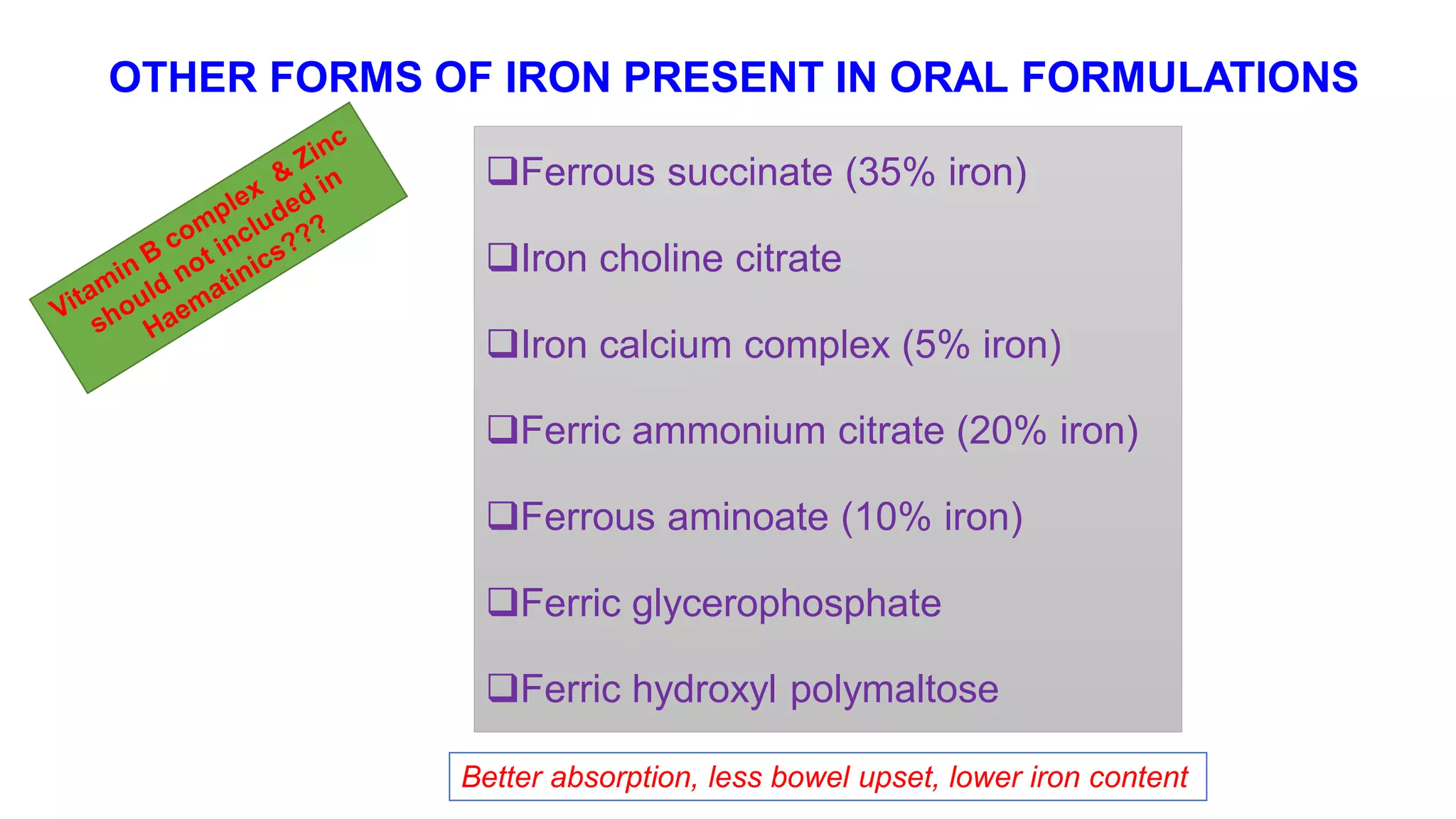 OTHER FORMS OF IRON PRESENT IN ORAL FORMULATIONS

Vitamin B complex & Zinc should not included in Haematinics???

❑Ferrous succinate (35% iron)

❑Iron choline citrate

❑Iron calcium complex (5% iron)

❑Ferric ammonium citrate (20% iron)

❑Ferrous aminoate (10% iron)

❑Ferric glycerophosphate

❑Ferric hydroxyl polymaltose

Better absorption, less bowel upset, lower iron content